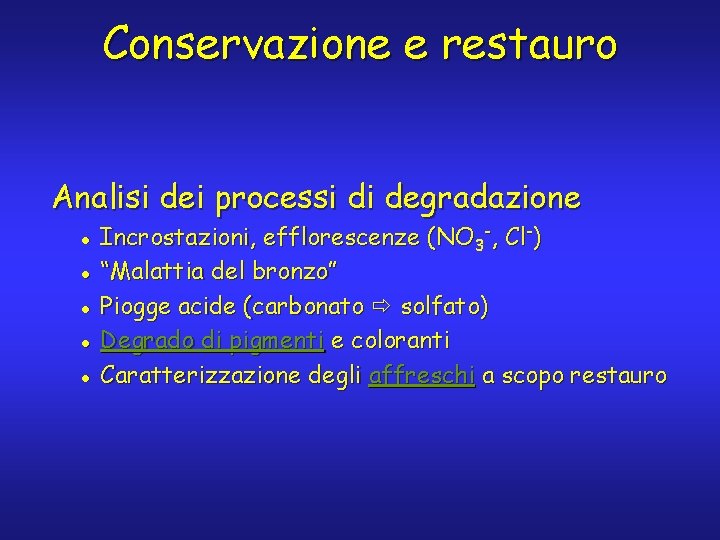 Conservazione e restauro

Analisi dei processi di degradazione

- Incrostazioni, efflorescenze ($NO_3^-$, $Cl^-$)
- “Malattia del bronzo”
- Piogge acide (carbonato ⇨ solfato)
- Degrado di pigmenti e coloranti
- Caratterizzazione degli affreschi a scopo restauro